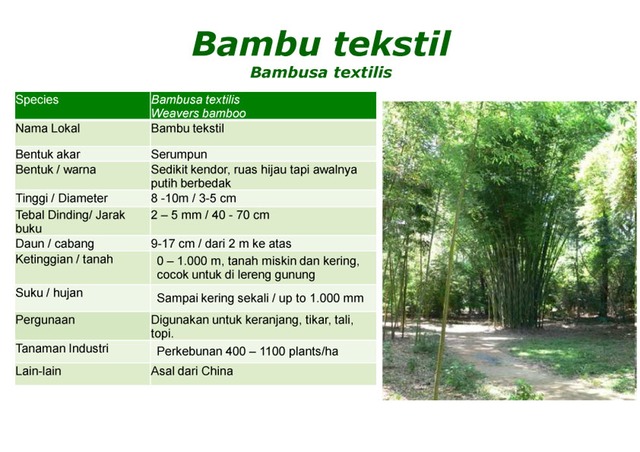 Bambu tekstil
Bambusa textilis

| Species | Bambusa textilis Weavers bamboo |
|---|---|
| Nama Lokal | Bambu tekstil |
| Bentuk akar | Serumpun |
| Bentuk / warna | Sedikit kendor, ruas hijau tapi awalnya putih berbedak |
| Tinggi / Diameter | 8 -10m / 3-5 cm |
| Tebal Dinding/ Jarak buku | 2 – 5 mm / 40 - 70 cm |
| Daun / cabang | 9-17 cm / dari 2 m ke atas |
| Ketinggian / tanah | 0 – 1.000 m, tanah miskin dan kering, cocok untuk di lereng gunung |
| Suku / hujan | Sampai kering sekali / up to 1.000 mm |
| Pergunaan | Digunakan untuk keranjang, tikar, tali, topi. |
| Tanaman Industri | Perkebunan 400 – 1100 plants/ha |
| Lain-lain | Asal dari China |